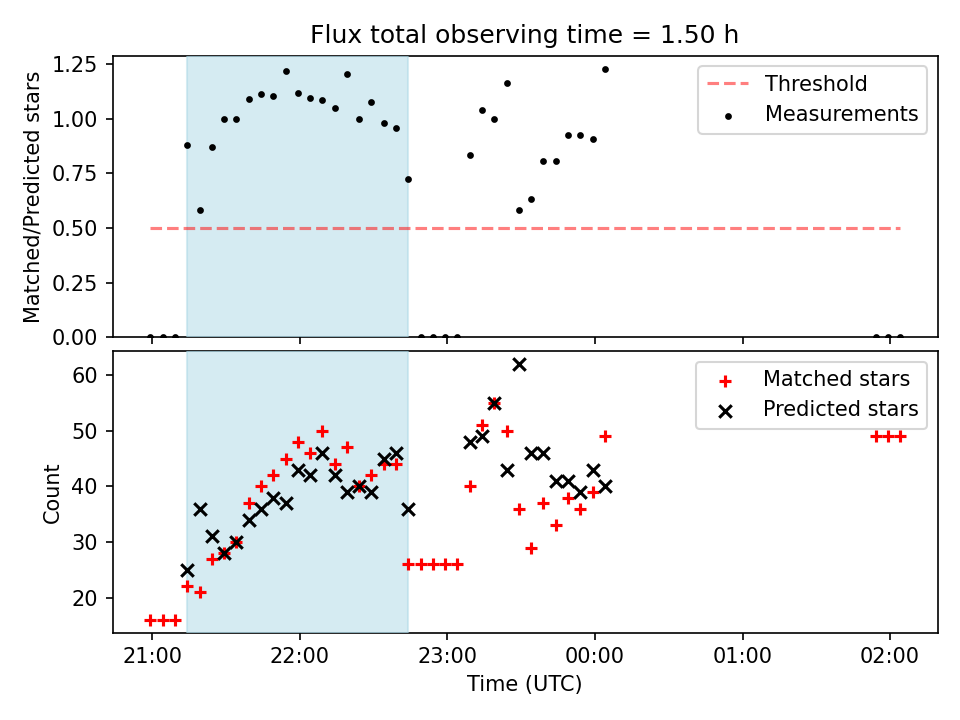 Flux total observing time = 1.50 h

Matched/Predicted stars

1.25
1.00
0.75
0.50
0.25
0.00

Threshold
Measurements

Count

60
50
40
30
20

Matched stars
Predicted stars

21:00
22:00
23:00
00:00
01:00
02:00

Time (UTC)